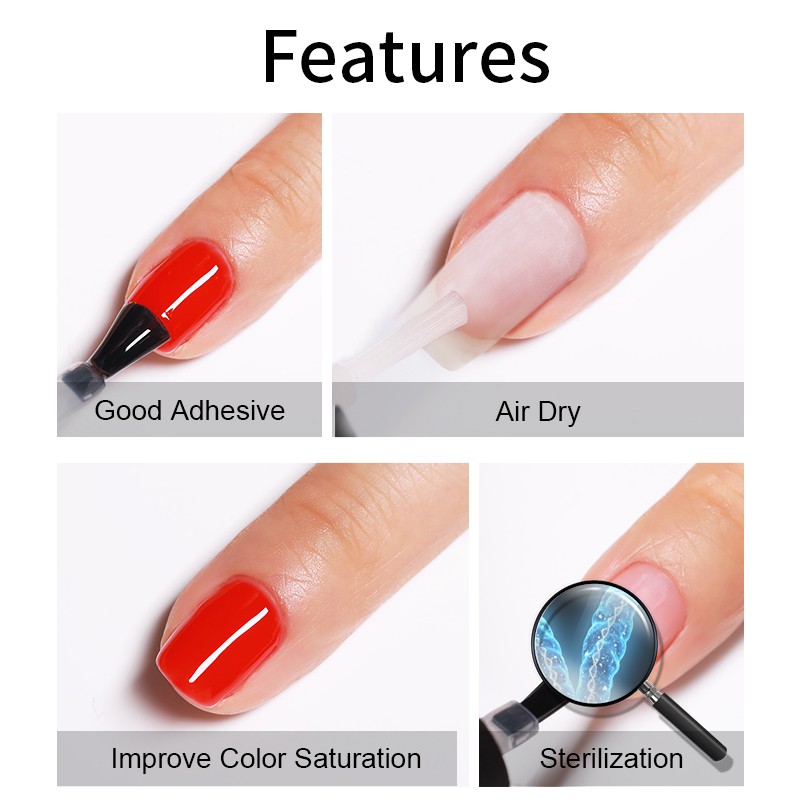 Features

Good Adhesive

Air Dry

Improve Color Saturation

Sterilization